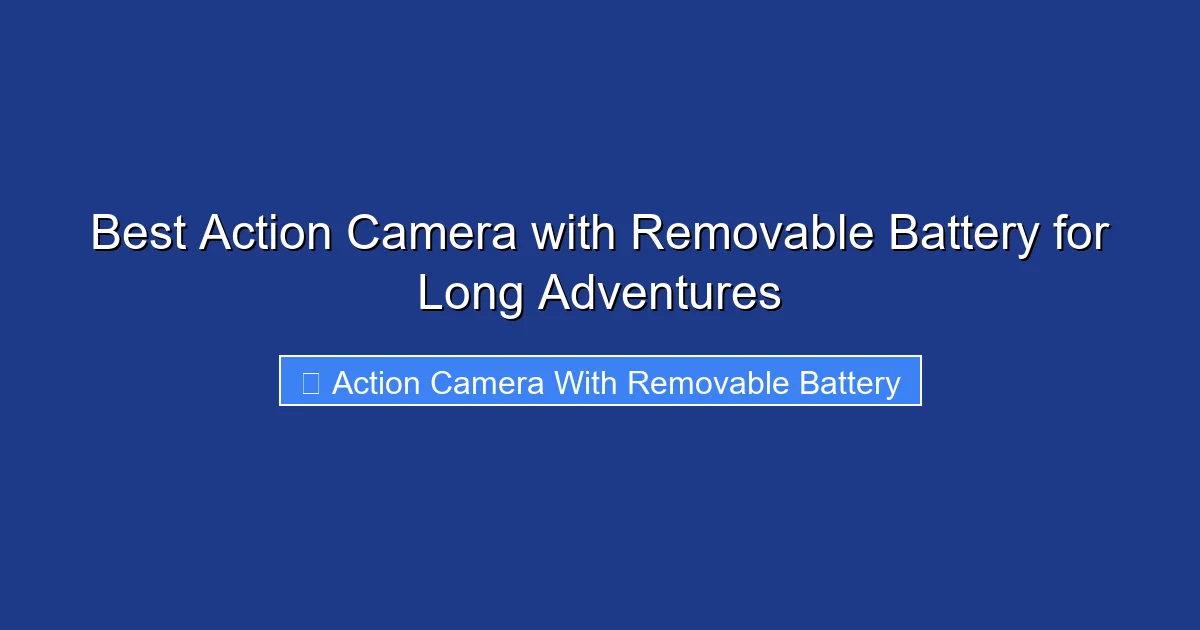 Best Action Camera with Removable Battery for Long Adventures

Action Camera With Removable Battery